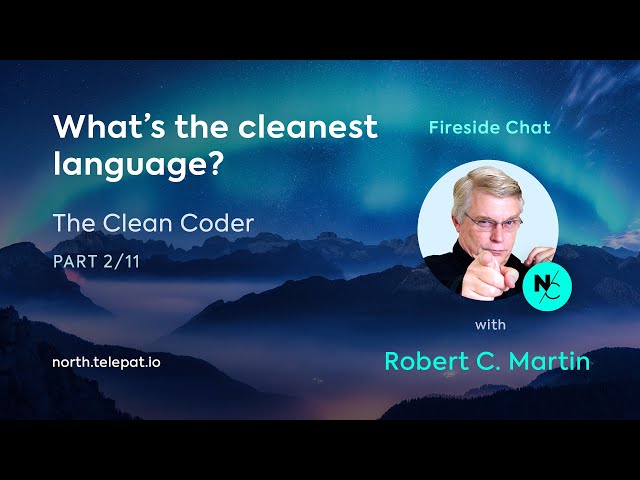 What's the cleanest language?

The Clean Coder

PART 2/11

north.telepat.io

Fireside Chat

NC

with

Robert C. Martin